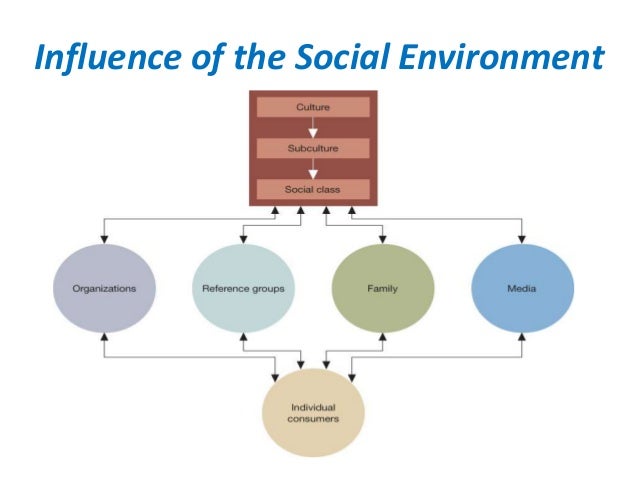 Influence of the Social Environment

Culture

Subculture

Social class

Organizations

Reference groups

Family

Media

Individual consumers